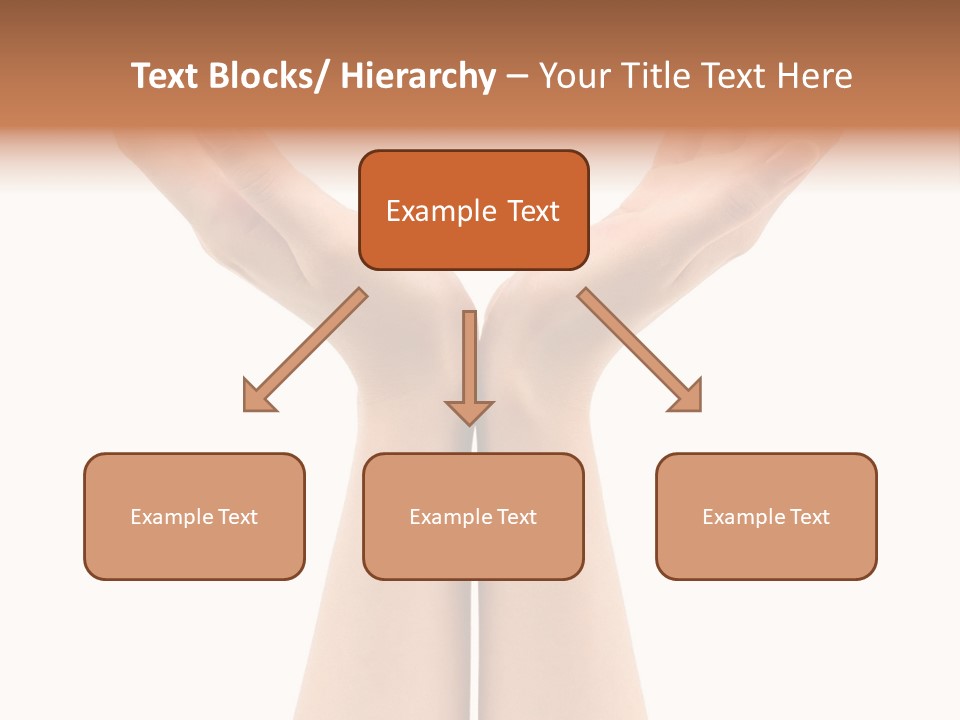 Text Blocks/ Hierarchy – Your Title Text Here

Example Text

Example Text

Example Text

Example Text